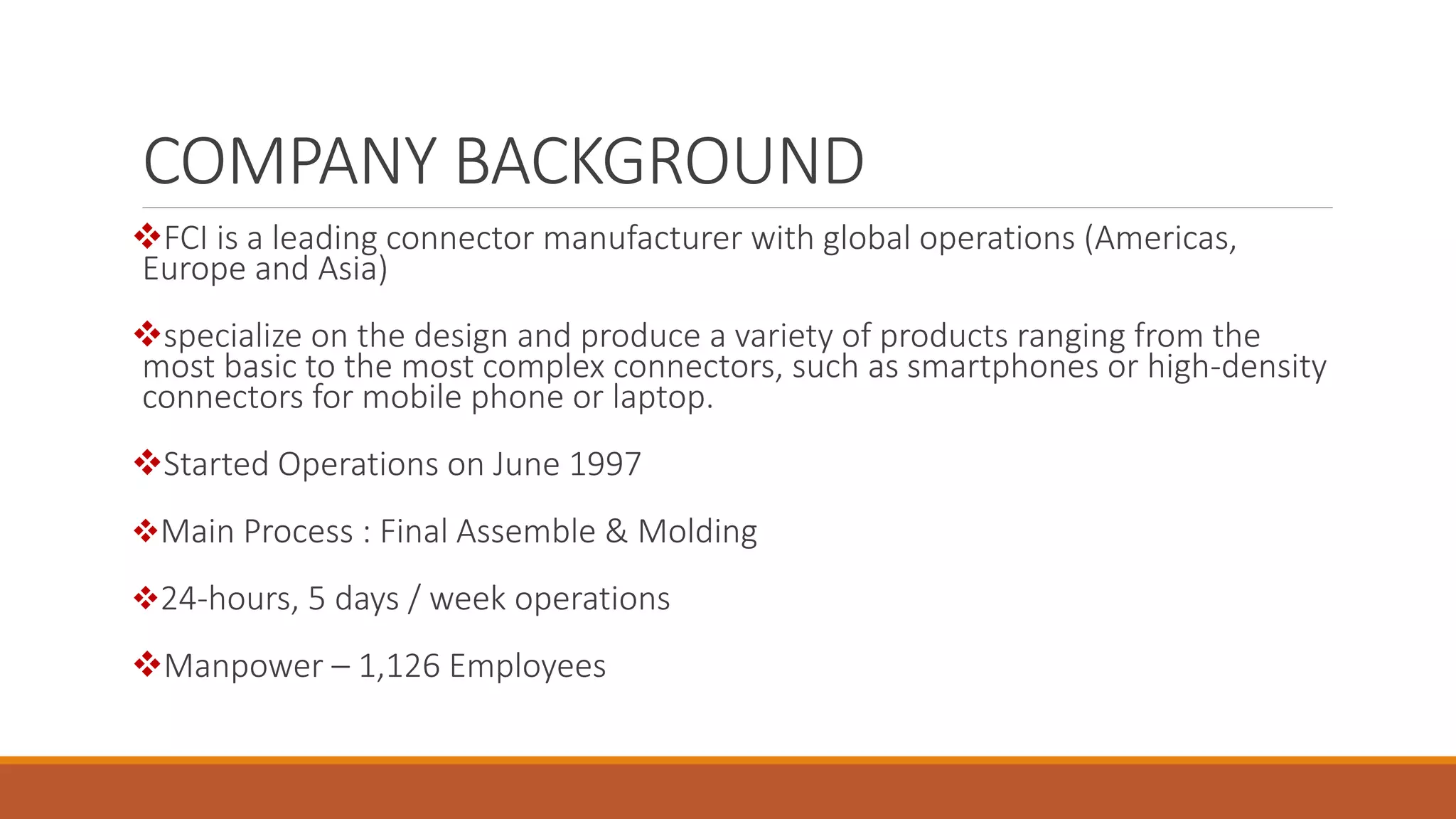 COMPANY BACKGROUND

❖FCI is a leading connector manufacturer with global operations (Americas, Europe and Asia)

❖specialize on the design and produce a variety of products ranging from the most basic to the most complex connectors, such as smartphones or high-density connectors for mobile phone or laptop.

❖Started Operations on June 1997

❖Main Process : Final Assemble & Molding

❖24-hours, 5 days / week operations

❖Manpower – 1,126 Employees